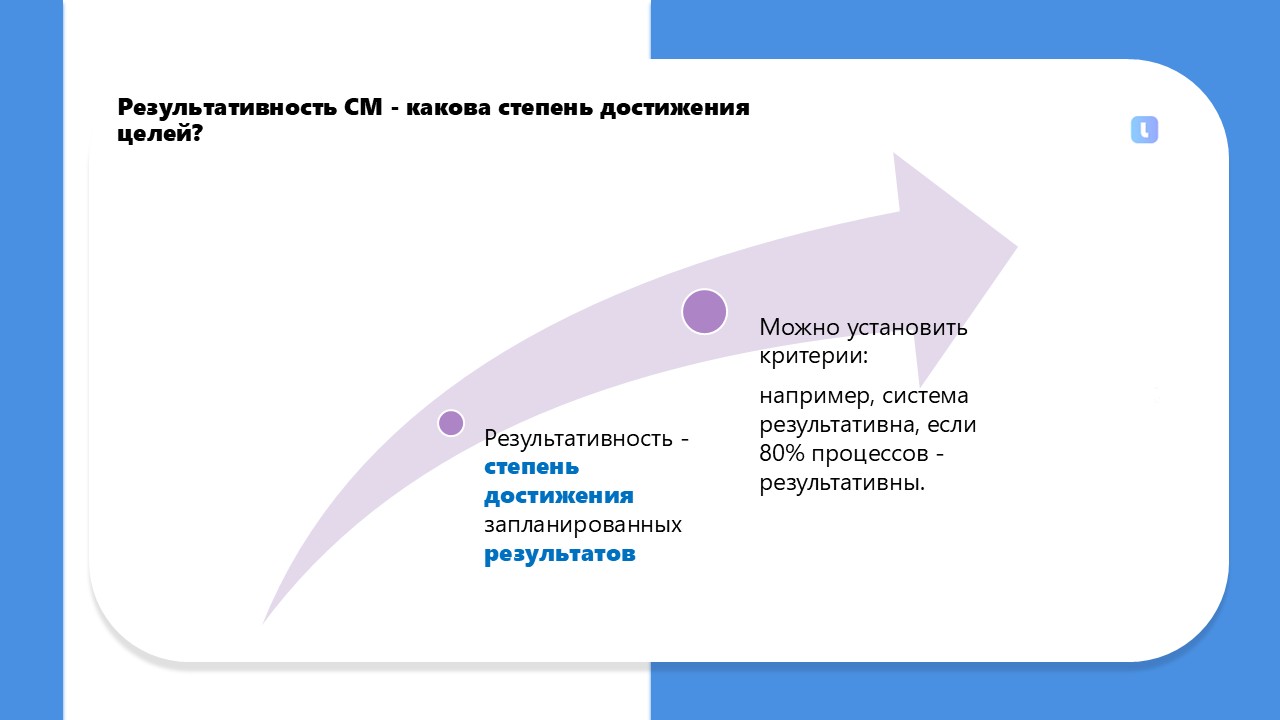 Результативность СМ - какова степень достижения целей?

Результативность - степень достижения запланированных результатов

Можно установить критерии:

например, система результативна, если 80% процессов - результативны.